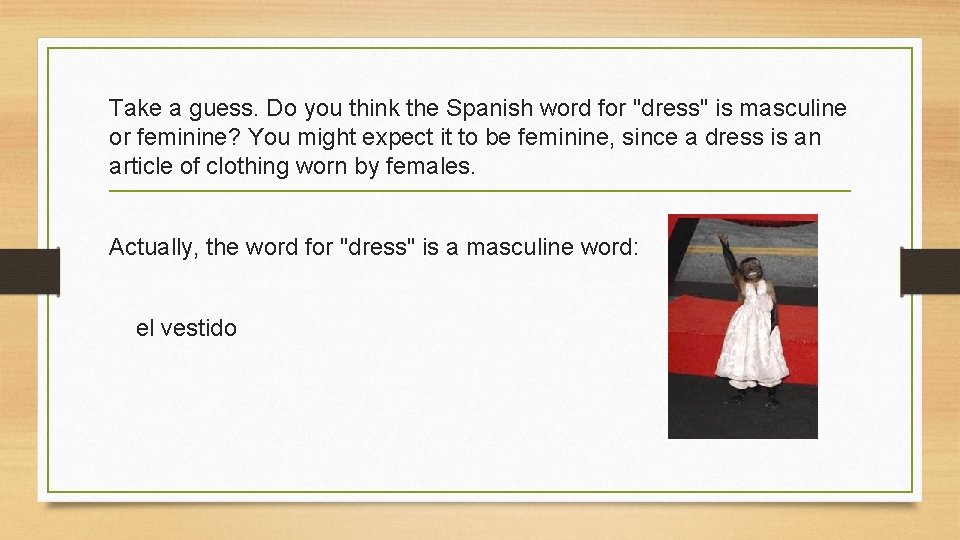 Take a guess. Do you think the Spanish word for "dress" is masculine or feminine? You might expect it to be feminine, since a dress is an article of clothing worn by females.

Actually, the word for "dress" is a masculine word:

el vestido